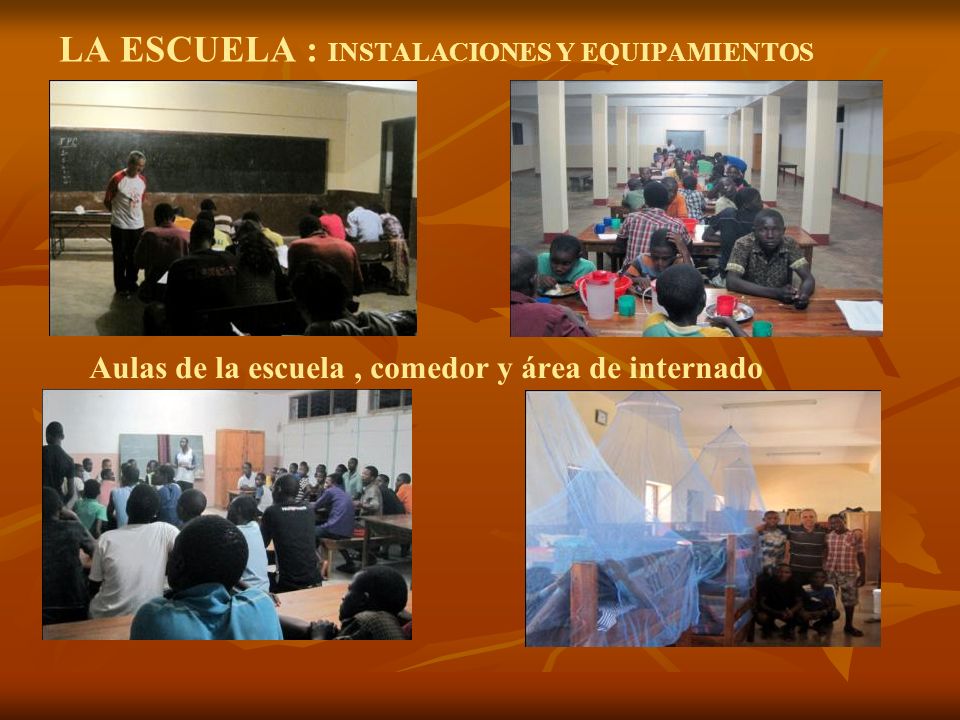 LA ESCUELA : INSTALACIONES Y EQUIPAMIENTOS

Aulas de la escuela , comedor y área de internado